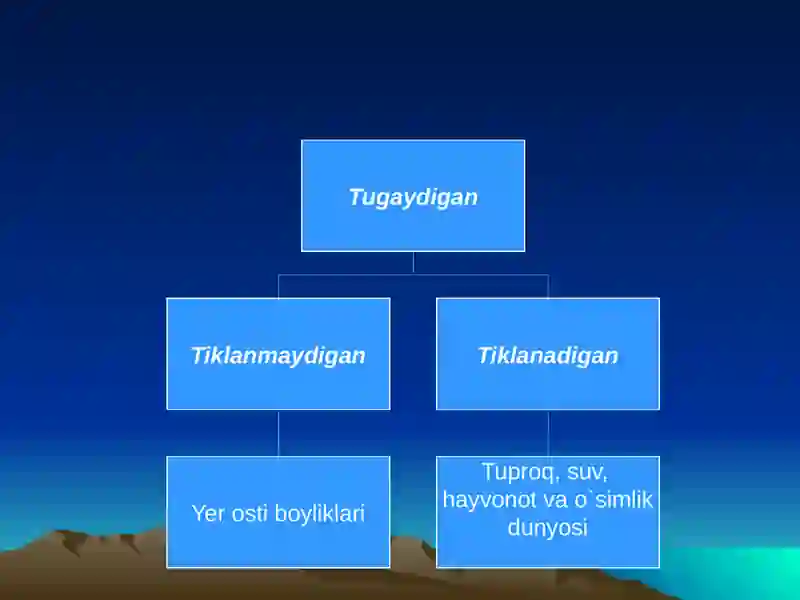 Tugaydigan

Tiklanmaydigan

Tiklanadigan

Yer osti boyliklari

Tuproq, suv, hayvonot va o`simlik dunyosi